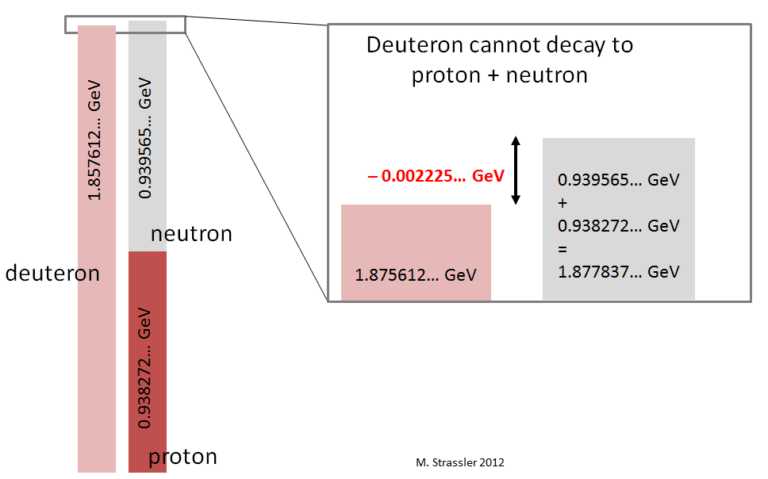 1.857612… GeV

0.939565… GeV

neutron

deuteron

0.938272… GeV

proton

Deuteron cannot decay to proton + neutron

– 0.002225… GeV

1.875612… GeV

0.939565… GeV
+
0.938272… GeV
=
1.877837… GeV

M. Strassler 2012